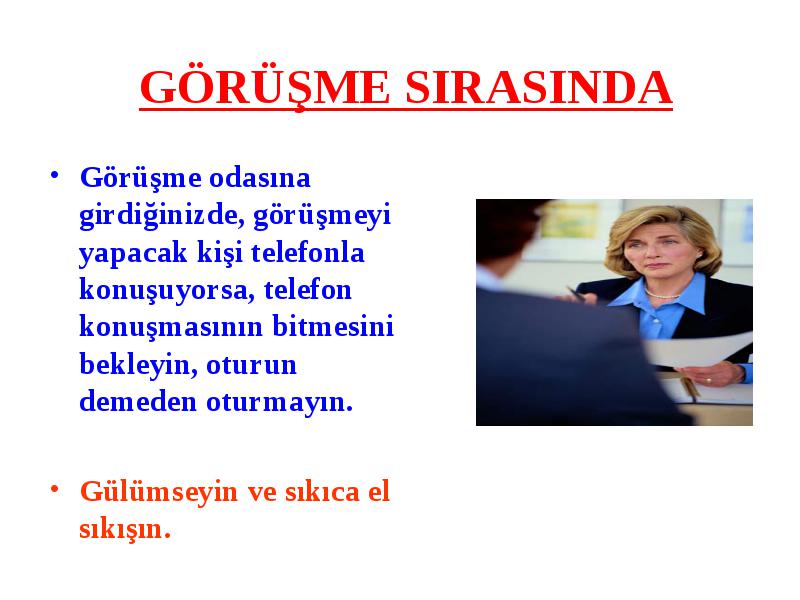 GÖRÜŞME SIRASINDA

• Görüşme odasına girdiğinizde, görüşmeyi yapacak kişi telefonla konuşuyorsa, telefon konuşmasının bitmesini bekleyin, oturun demeden oturmayın.

• Gülümseyin ve sıkıca el sıkışın.